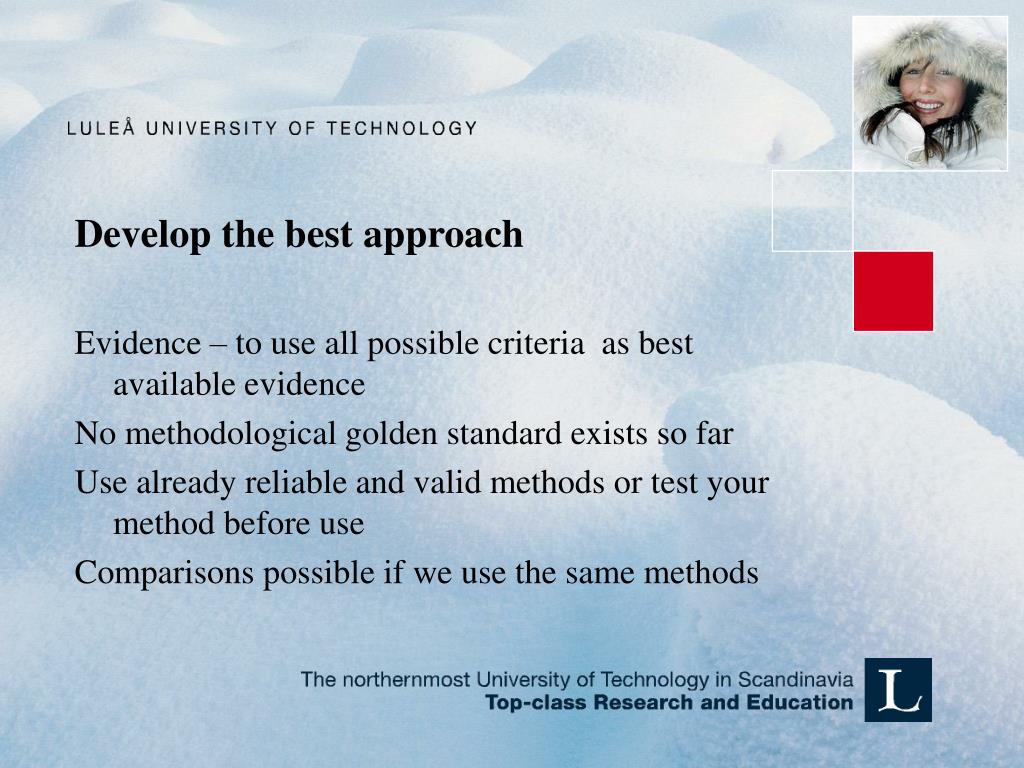 LULEÅ UNIVERSITY OF TECHNOLOGY

Develop the best approach

Evidence – to use all possible criteria as best available evidence

No methodological golden standard exists so far

Use already reliable and valid methods or test your method before use

Comparisons possible if we use the same methods

The northernmost University of Technology in Scandinavia
Top-class Research and Education

L